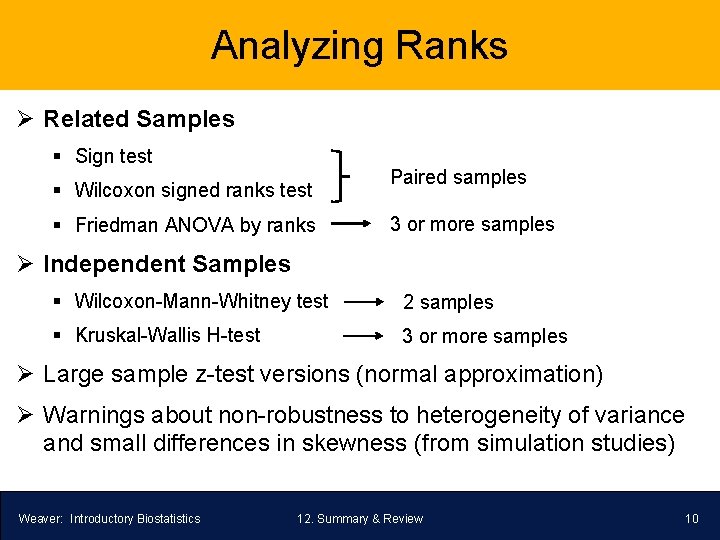 Analyzing Ranks

➢ Related Samples

▪ Sign test

▪ Wilcoxon signed ranks test

Paired samples

▪ Friedman ANOVA by ranks → 3 or more samples

➢ Independent Samples

▪ Wilcoxon-Mann-Whitney test → 2 samples

▪ Kruskal-Wallis H-test → 3 or more samples

➢ Large sample z-test versions (normal approximation)

➢ Warnings about non-robustness to heterogeneity of variance and small differences in skewness (from simulation studies)

Weaver: Introductory Biostatistics 12. Summary & Review 10